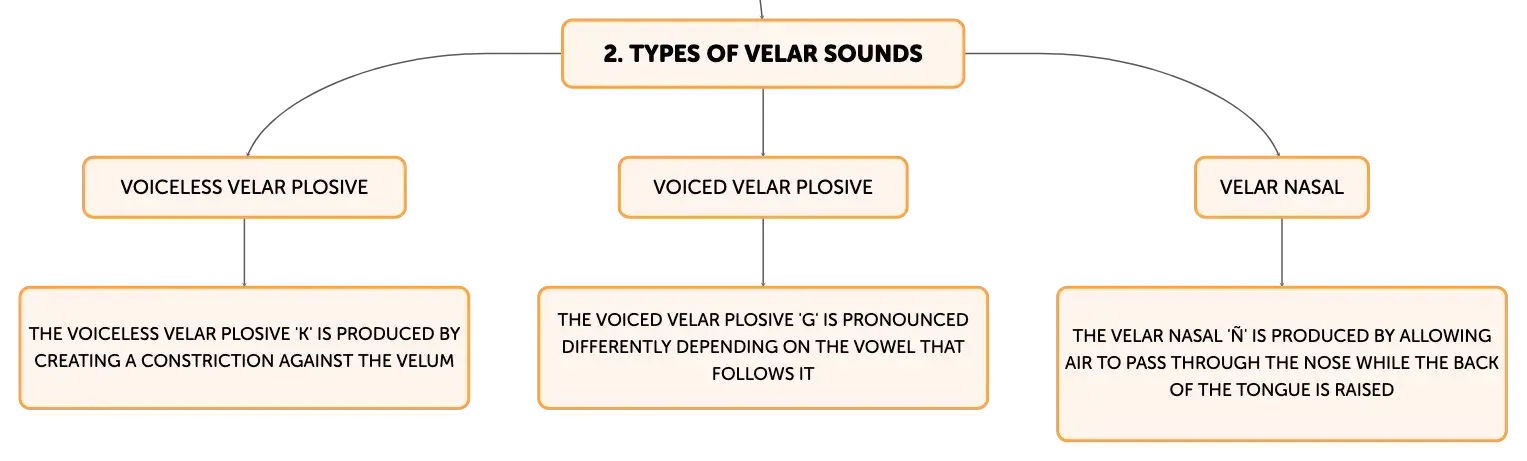 2. TYPES OF VELAR SOUNDS

VOICELESS VELAR PLOSIVE

THE VOICELESS VELAR PLOSIVE 'K' IS PRODUCED BY CREATING A CONSTRICTION AGAINST THE VELUM

VOICED VELAR PLOSIVE

THE VOICED VELAR PLOSIVE 'G' IS PRONOUNCED DIFFERENTLY DEPENDING ON THE VOWEL THAT FOLLOWS IT

VELAR NASAL

THE VELAR NASAL 'Ñ' IS PRODUCED BY ALLOWING AIR TO PASS THROUGH THE NOSE WHILE THE BACK OF THE TONGUE IS RAISED